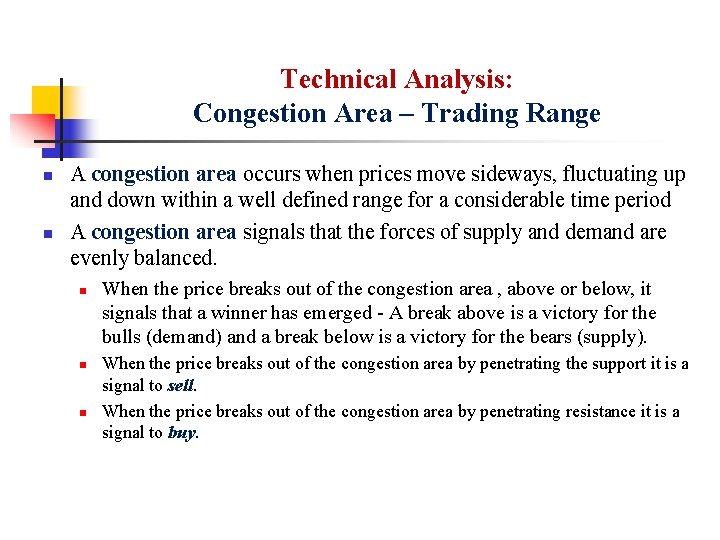 Technical Analysis:
Congestion Area – Trading Range

A congestion area occurs when prices move sideways, fluctuating up and down within a well defined range for a considerable time period

A congestion area signals that the forces of supply and demand are evenly balanced.

When the price breaks out of the congestion area , above or below, it signals that a winner has emerged - A break above is a victory for the bulls (demand) and a break below is a victory for the bears (supply).

When the price breaks out of the congestion area by penetrating the support it is a signal to sell.

When the price breaks out of the congestion area by penetrating resistance it is a signal to buy.